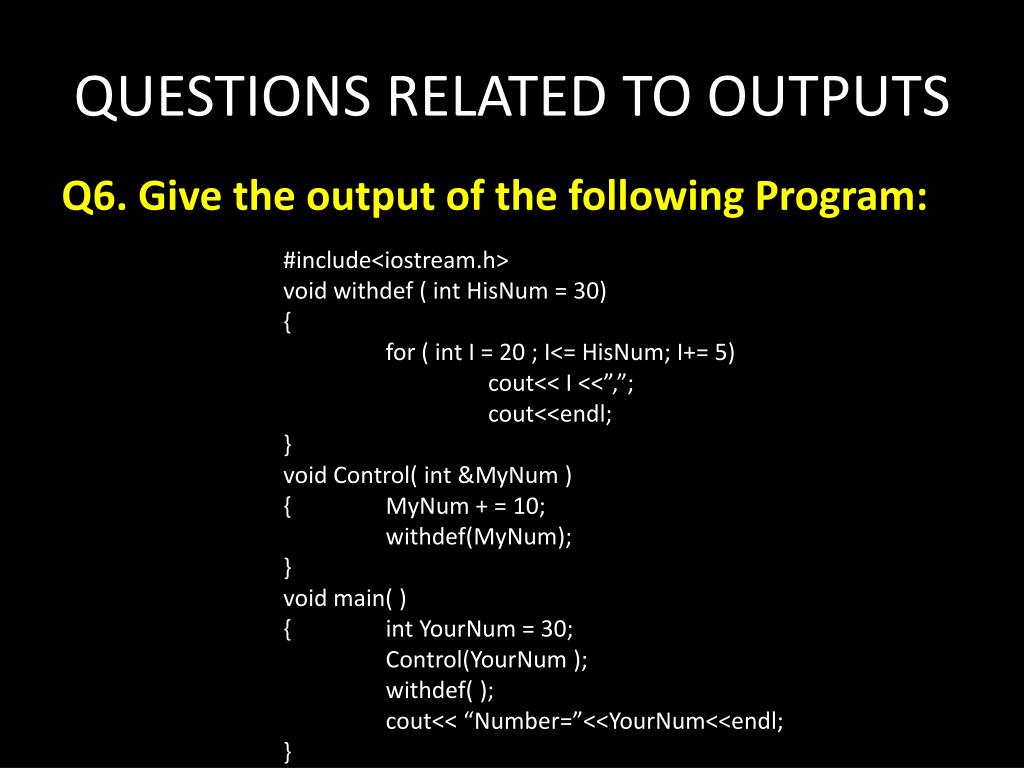 QUESTIONS RELATED TO OUTPUTS

Q6. Give the output of the following Program:

#include<iostream.h>
void withdef ( int HisNum = 30)
{
for ( int I = 20 ; I<= HisNum; I+= 5)
cout<< I <<”,”;
cout<<endl;
}
void Control( int &MyNum )
{ MyNum + = 10;
withdef(MyNum);
}
void main( )
{ int YourNum = 30;
Control(YourNum );
withdef( );
cout<< “Number=”<<YourNum<<endl;
}